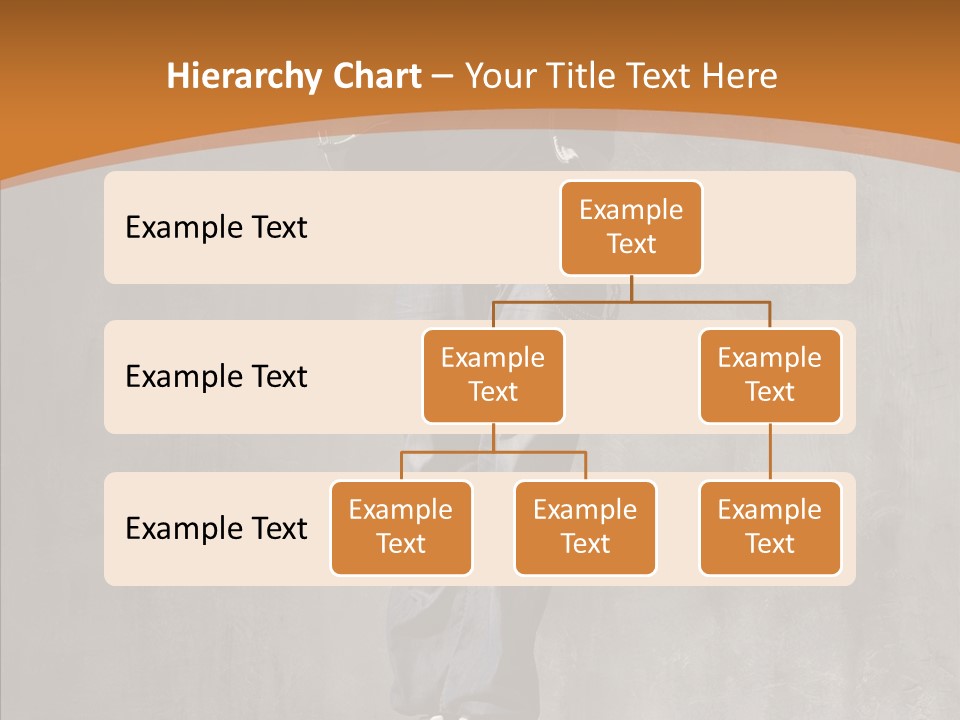 Hierarchy Chart – Your Title Text Here

Example Text

Example Text

Example Text

Example Text

Example Text

Example Text

Example Text

Example Text

Example Text